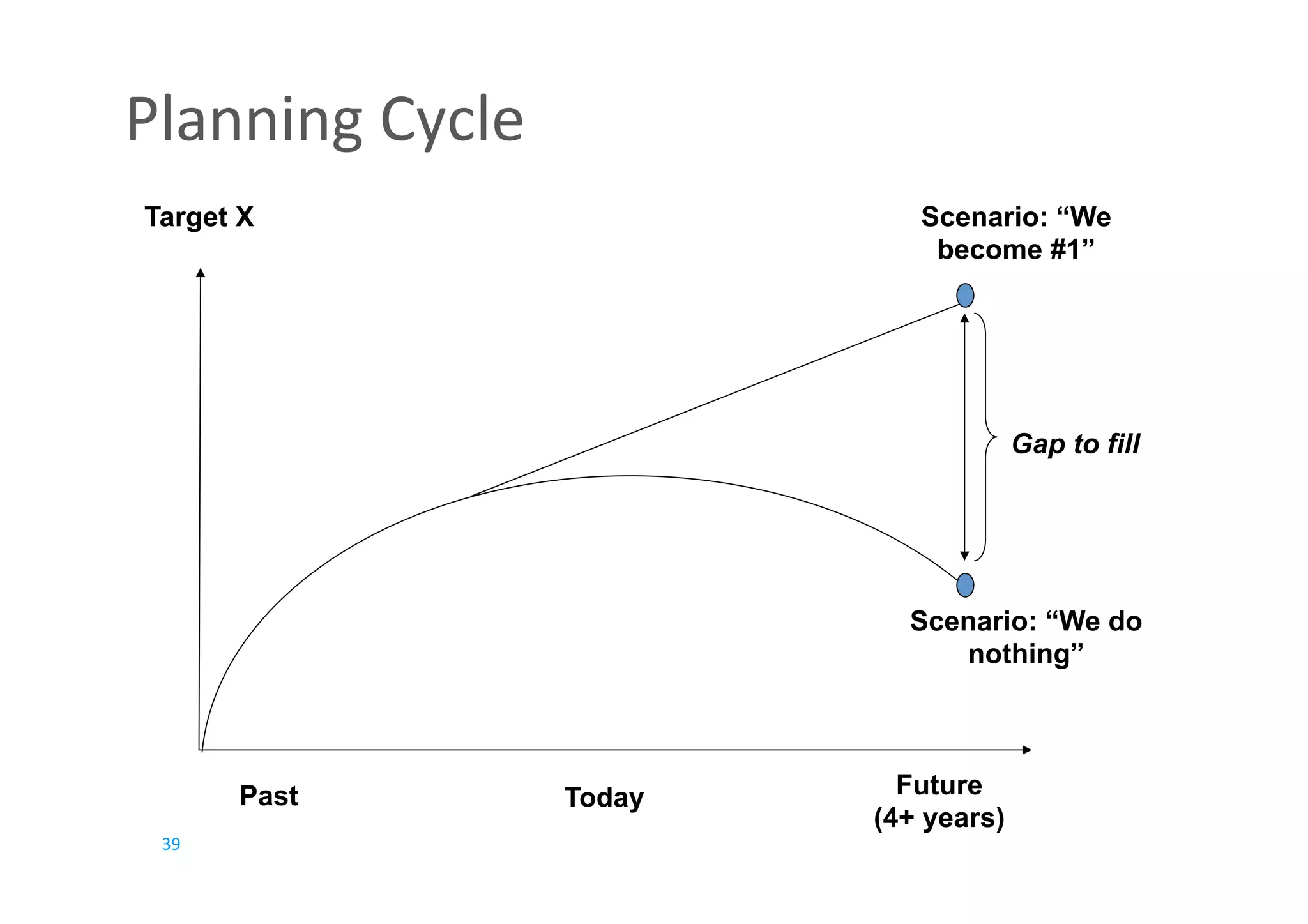 Planning Cycle

Target X

Scenario: “We become #1”

Gap to fill

Scenario: “We do nothing”

Past

Today

Future
(4+ years)

39